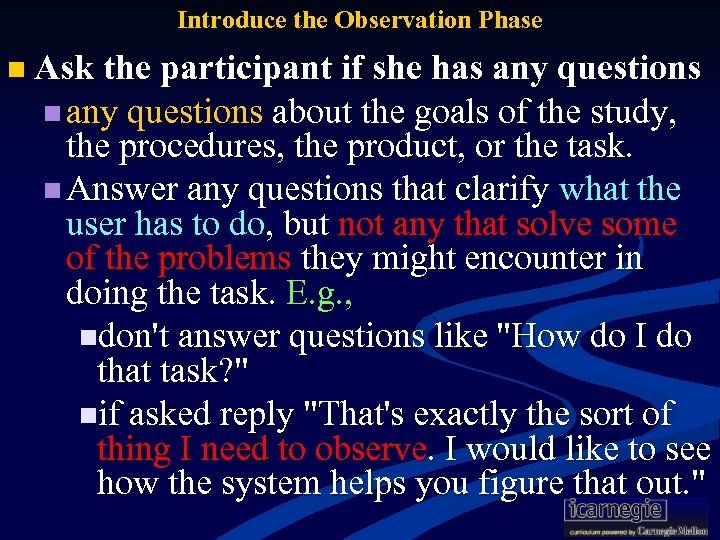 Introduce the Observation Phase

Ask the participant if she has any questions

any questions about the goals of the study, the procedures, the product, or the task.

Answer any questions that clarify what the user has to do, but not any that solve some of the problems they might encounter in doing the task. E.g.,

don't answer questions like "How do I do that task?"

if asked reply "That's exactly the sort of thing I need to observe. I would like to see how the system helps you figure that out."

icarnegie
curriculum powered by Carnegie Mellon